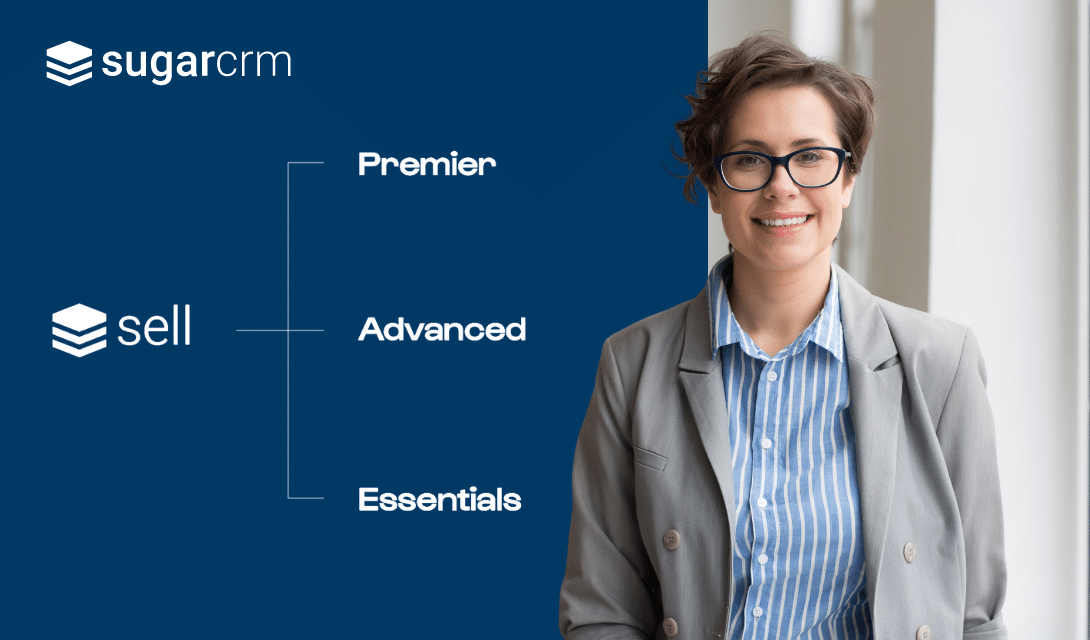 sugarcrm

sell

Premier

Advanced

Essentials